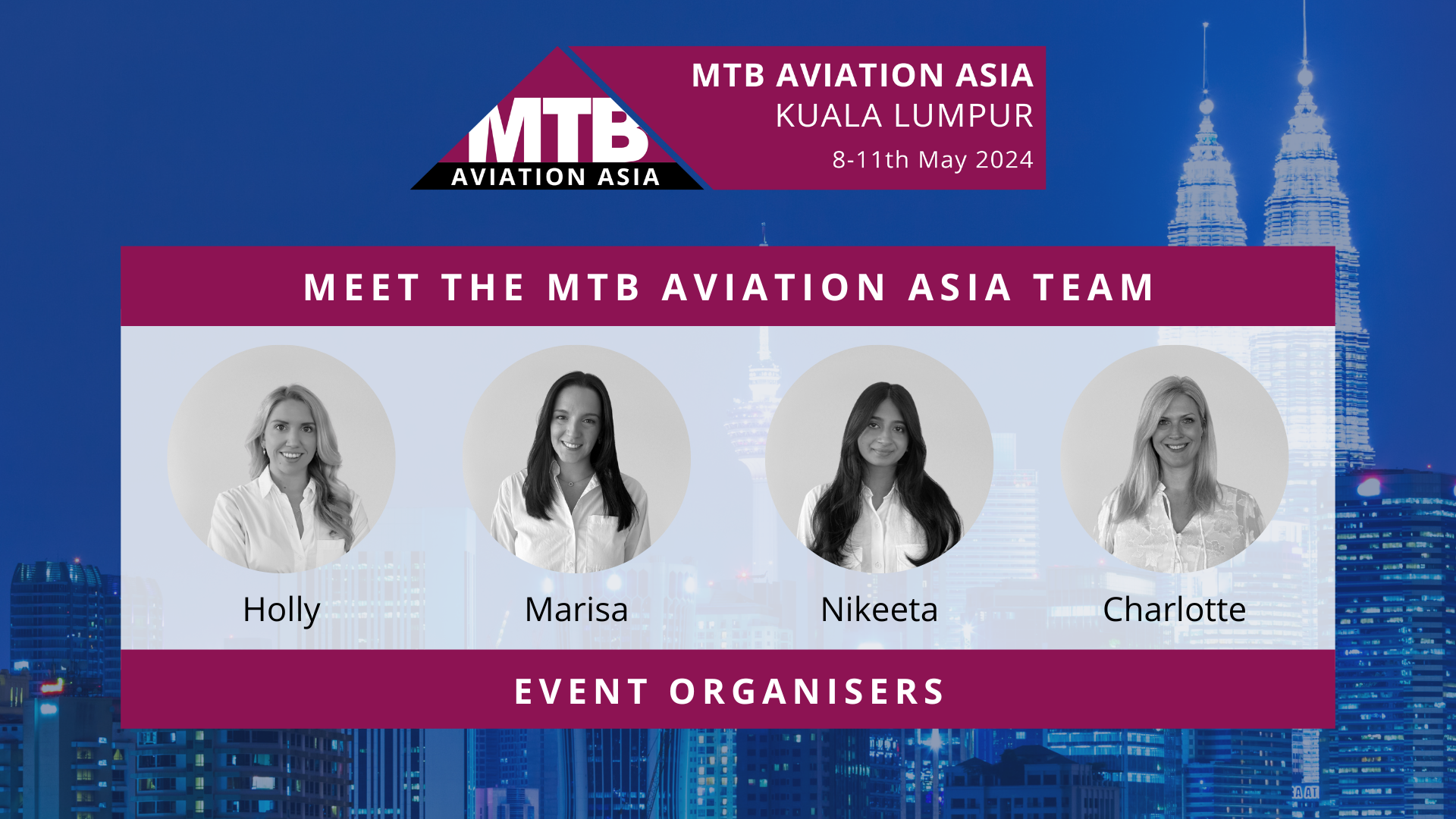 MTB
AVIATION ASIA

MTB AVIATION ASIA
KUALA LUMPUR
8-11th May 2024

MEET THE MTB AVIATION ASIA TEAM

Holly

Marisa

Nikeeta

Charlotte

EVENT ORGANISERS